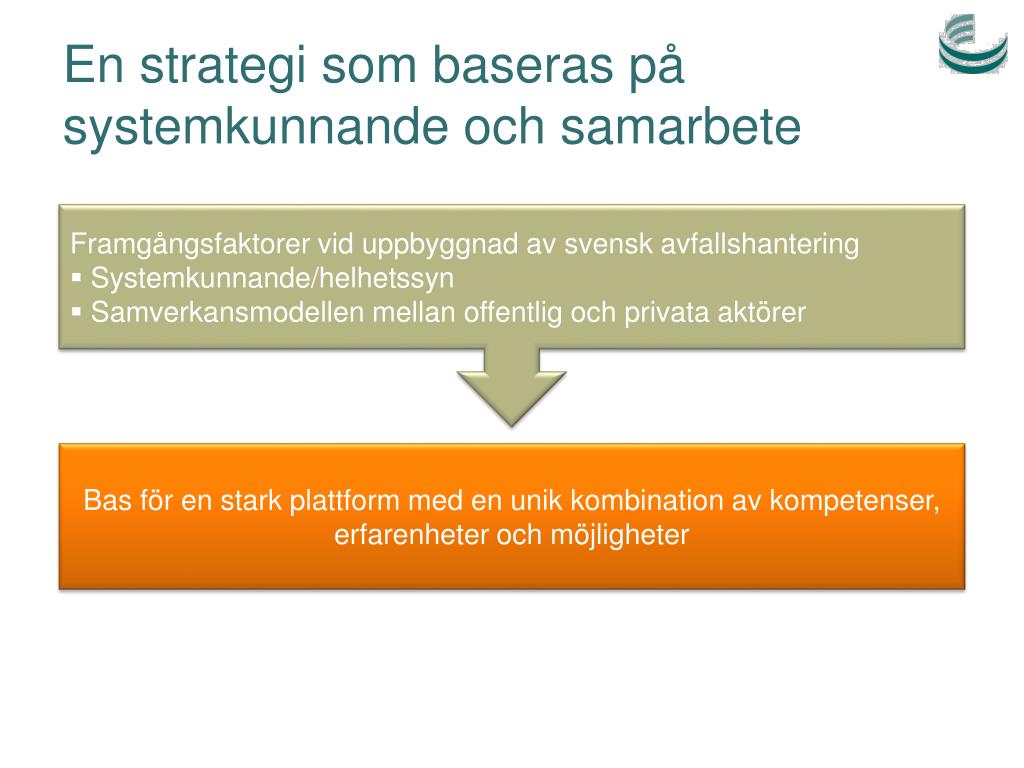 En strategi som baseras på systemkunnande och samarbete

Framgångsfaktorer vid uppbyggnad av svensk avfallshantering
▪ Systemkunnande/helhetssyn
▪ Samverkansmodellen mellan offentlig och privata aktörer

Bas för en stark plattform med en unik kombination av kompetenser, erfarenheter och möjligheter